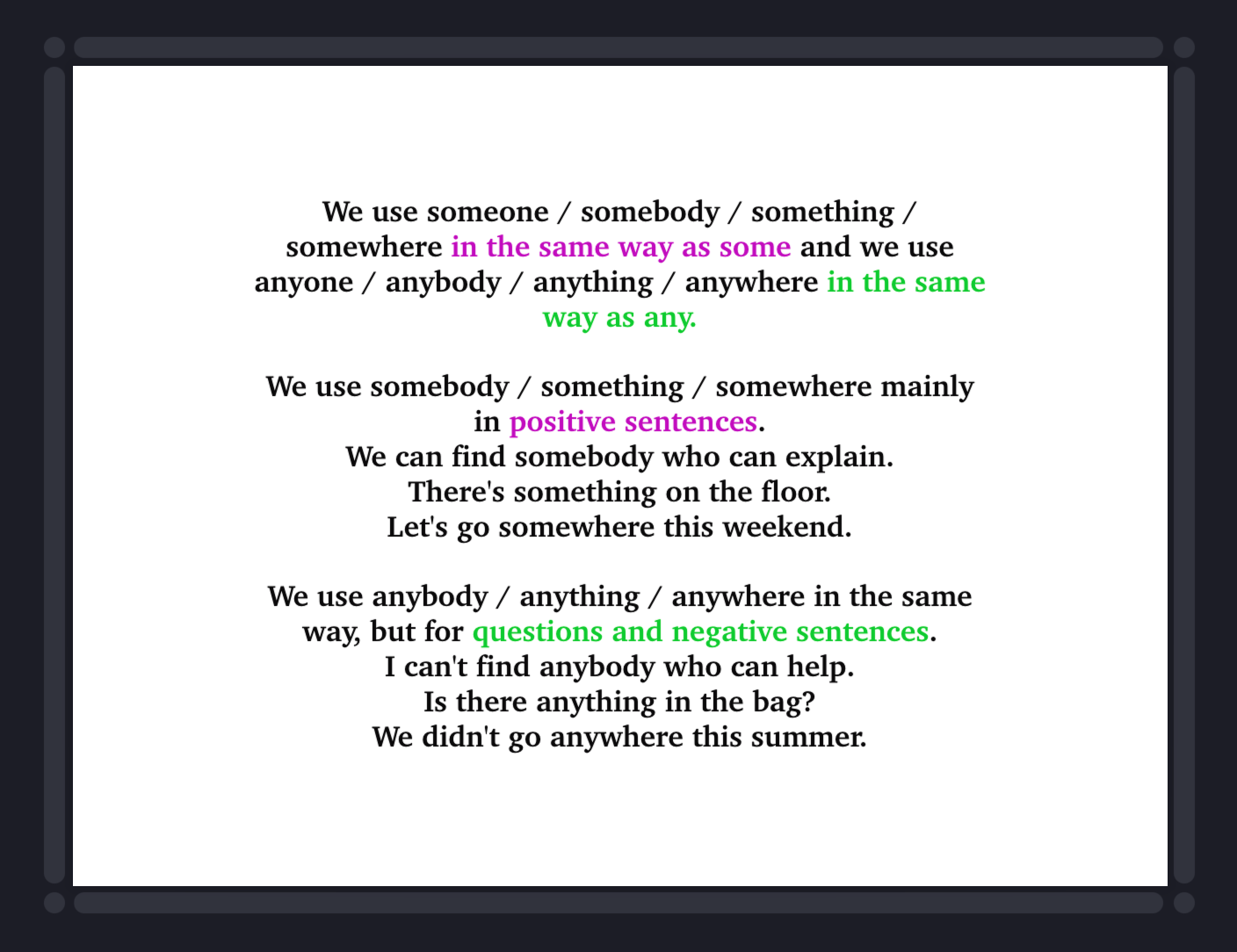 We use someone / somebody / something / somewhere in the same way as some and we use anyone / anybody / anything / anywhere in the same way as any.

We use somebody / something / somewhere mainly in positive sentences.
We can find somebody who can explain.
There's something on the floor.
Let's go somewhere this weekend.

We use anybody / anything / anywhere in the same way, but for questions and negative sentences.
I can't find anybody who can help.
Is there anything in the bag?
We didn't go anywhere this summer.